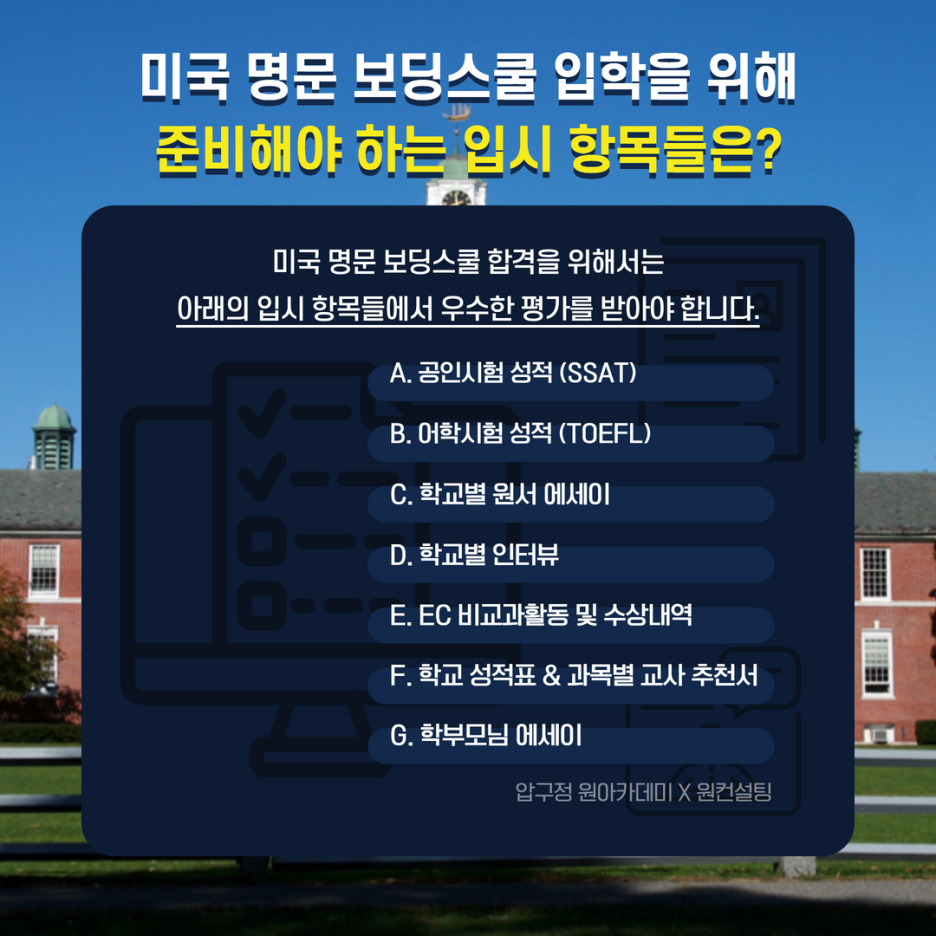 미국 명문 보딩스쿨 입학을 위해
준비해야 하는 입시 항목들은?

미국 명문 보딩스쿨 합격을 위해서는
아래의 입시 항목들에서 우수한 평가를 받아야 합니다.

A. 공인시험 성적 (SSAT)

B. 어학시험 성적 (TOEFL)

C. 학교별 원서 에세이

D. 학교별 인터뷰

E. EC 비교과활동 및 수상내역

F. 학교 성적표 & 과목별 교사 추천서

G. 학부모님 에세이

압구정 원아카데미 X 원컨설팅